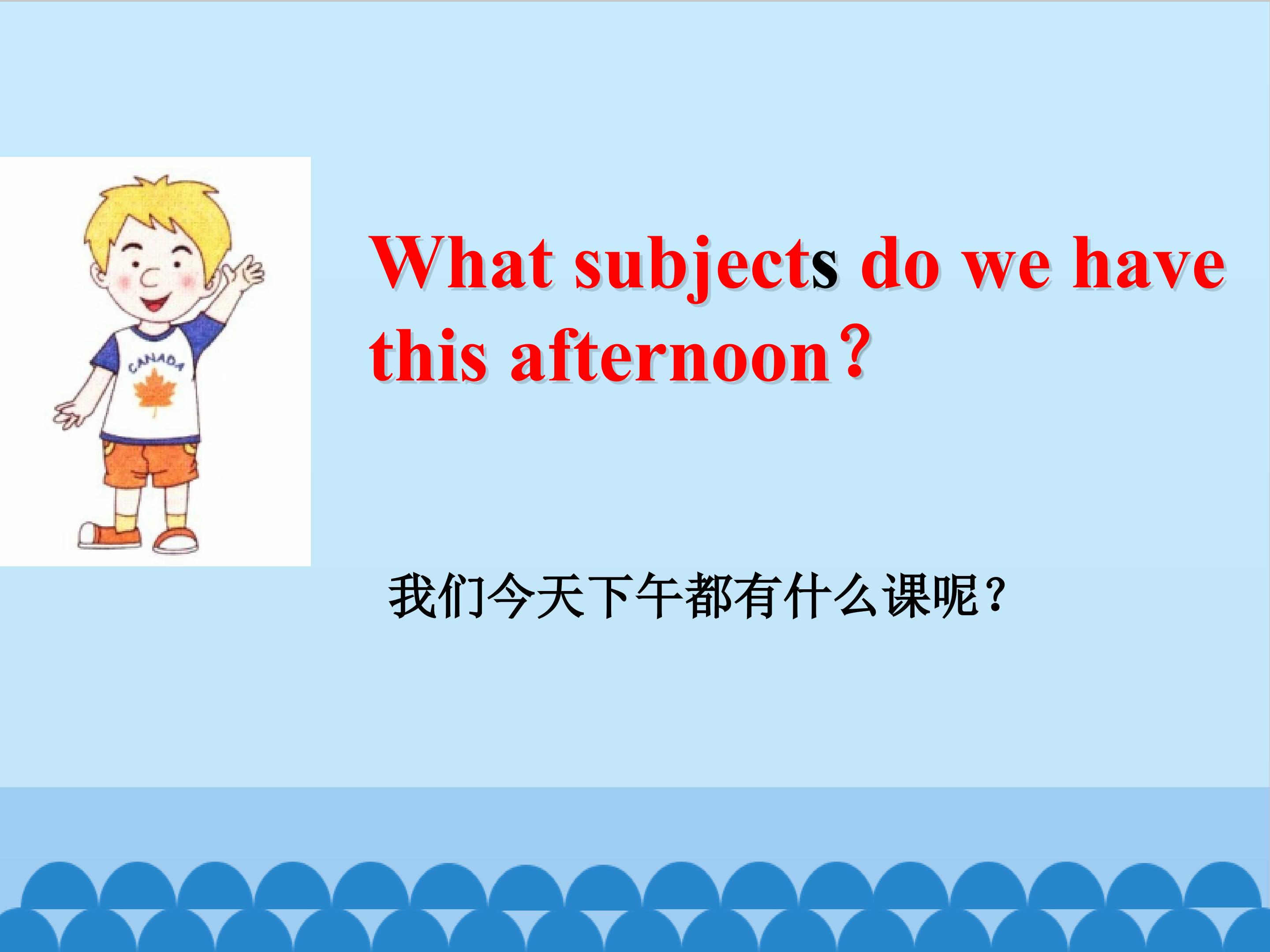 CANADA

What subjects do we have this afternoon?

我们今天下午都有什么课呢?